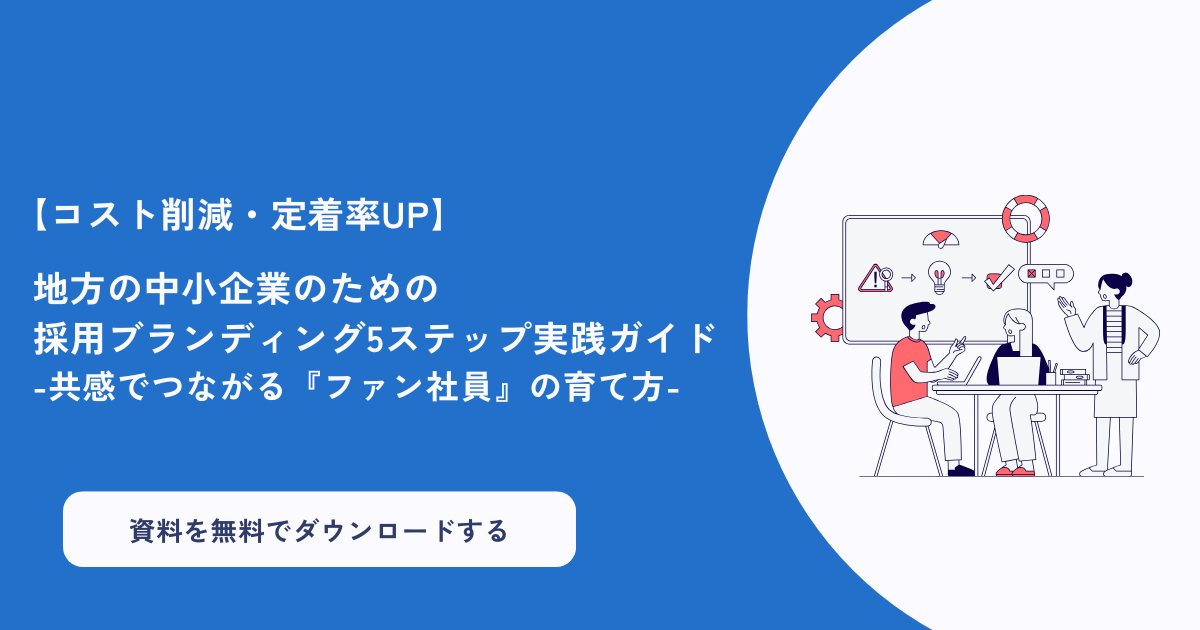 【コスト削減・定着率UP】

地方の中小企業のための
採用ブランディング5ステップ実践ガイド
-共感でつながる『ファン社員』の育て方-

資料を無料でダウンロードする